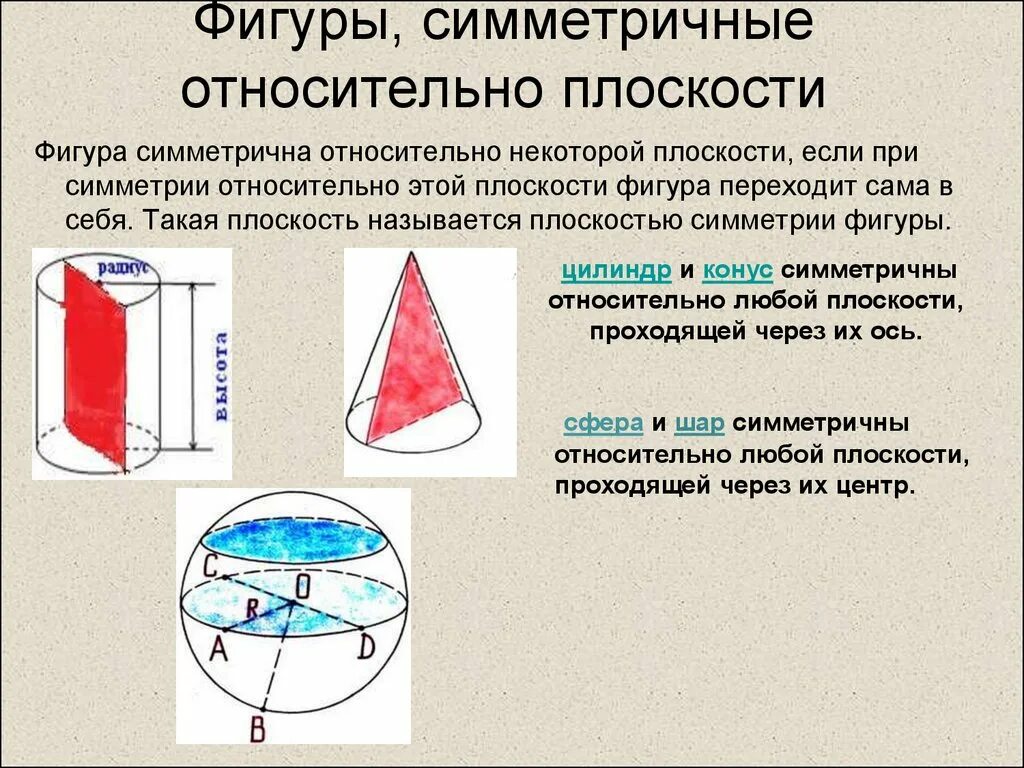 Фигуры, симметричные относительно плоскости

Фигура симметрична относительно некоторой плоскости, если при симметрии относительно этой плоскости фигура переходит сама в себя. Такая плоскость называется плоскостью симметрии фигуры.

радиус

высота

цилиндр и конус симметричны относительно любой плоскости, проходящей через их ось.

сфера и шар симметричны относительно любой плоскости, проходящей через их центр.

C

O

R

A

D

B